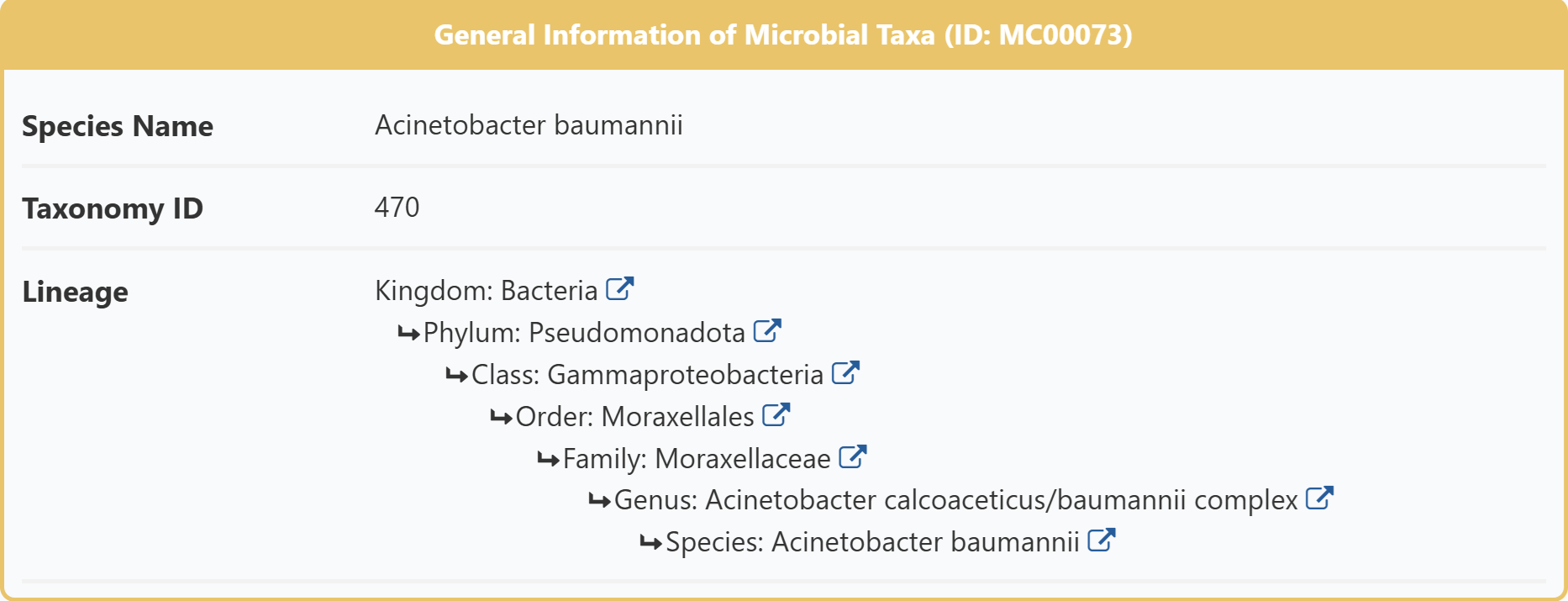 General Information of Microbial Taxa (ID: MC00073)

| Species Name | Acinetobacter baumannii |
|---|---|
| Taxonomy ID | 470 |
| Lineage | Kingdom: Bacteria ↳Phylum: Pseudomonadota ↳Class: Gammaproteobacteria ↳Order: Moraxellales ↳Family: Moraxellaceae ↳Genus: Acinetobacter calcoaceticus/baumannii complex ↳Species: Acinetobacter baumannii |